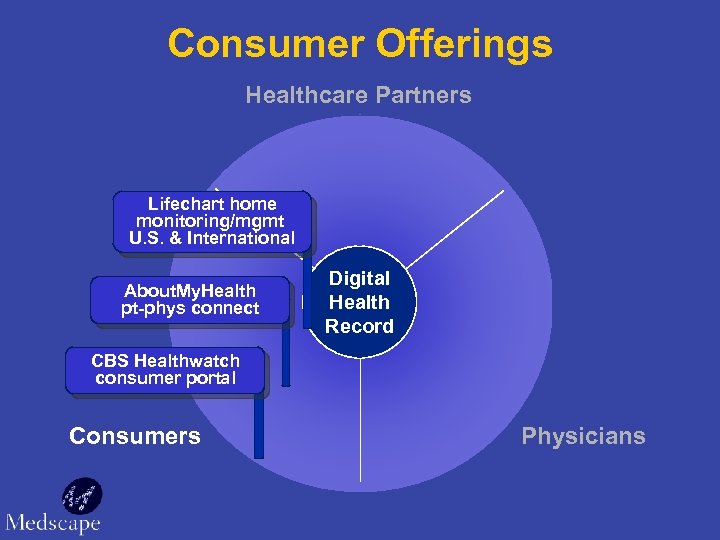 Consumer Offerings

Healthcare Partners

Lifechart home monitoring/mgmt U.S. & International

AboutMyHealth pt-phys connect

CBS Healthwatch consumer portal

Digital Health Record

Consumers

Physicians

Medscape